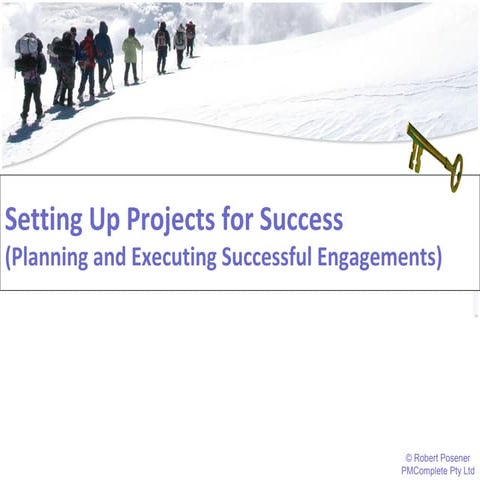 Setting Up Projects for Success
(Planning and Executing Successful Engagements)

© Robert Posener
PMComplete Pty Ltd